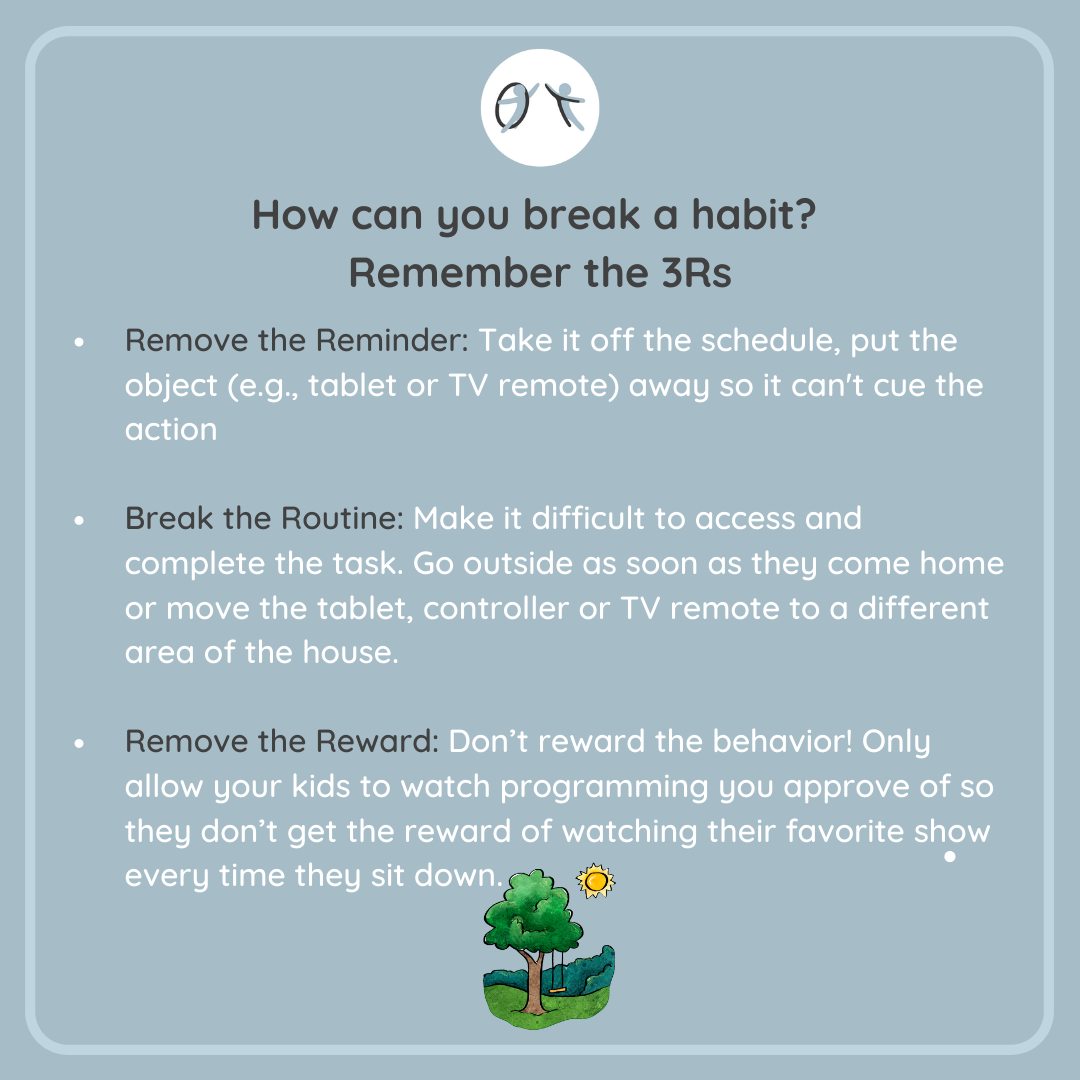 OT

How can you break a habit?
Remember the 3Rs

• Remove the Reminder: Take it off the schedule, put the object (e.g., tablet or TV remote) away so it can't cue the action

• Break the Routine: Make it difficult to access and complete the task. Go outside as soon as they come home or move the tablet, controller or TV remote to a different area of the house.

• Remove the Reward: Don't reward the behavior! Only allow your kids to watch programming you approve of so they don't get the reward of watching their favorite show every time they sit down.